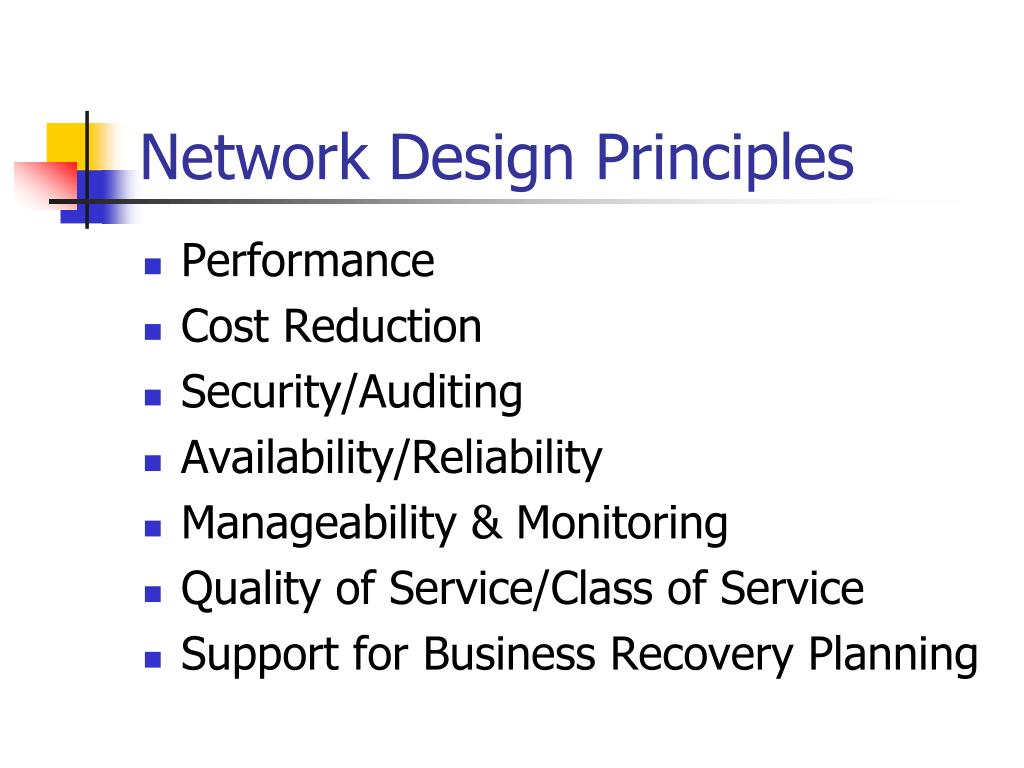 Network Design Principles

- Performance
- Cost Reduction
- Security/Auditing
- Availability/Reliability
- Manageability & Monitoring
- Quality of Service/Class of Service
- Support for Business Recovery Planning